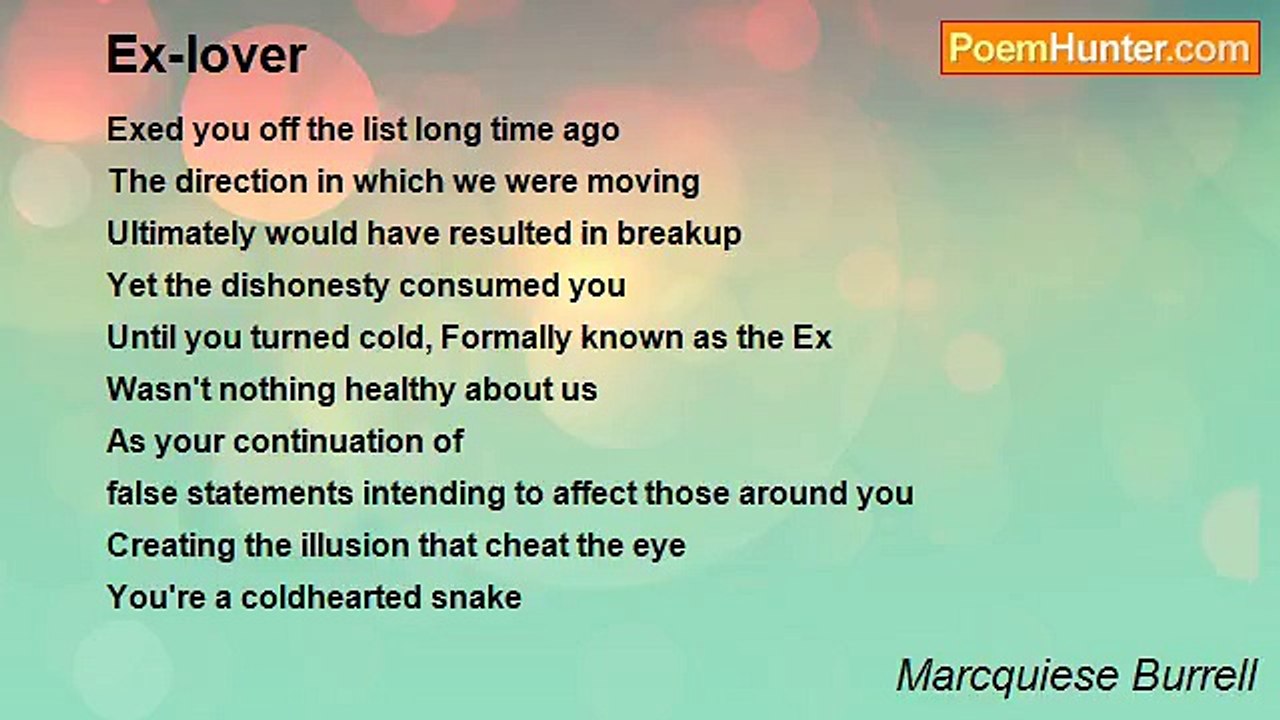 Ex-lover

PoemHunter.com

Exed you off the list long time ago
The direction in which we were moving
Ultimately would have resulted in breakup
Yet the dishonesty consumed you
Until you turned cold, Formally known as the Ex
Wasn't nothing healthy about us
As your continuation of
false statements intending to affect those around you
Creating the illusion that cheat the eye
You're a coldhearted snake

Marcquiese Burrell